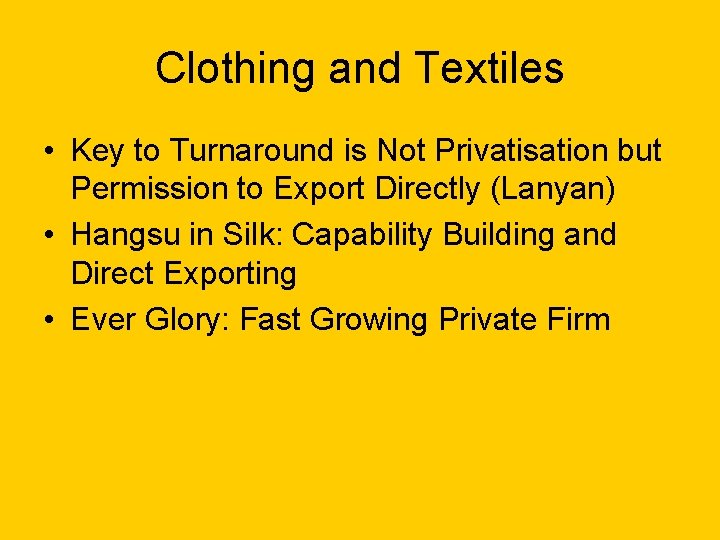 Clothing and Textiles

• Key to Turnaround is Not Privatisation but Permission to Export Directly (Lanyan)
• Hangsu in Silk: Capability Building and Direct Exporting
• Ever Glory: Fast Growing Private Firm